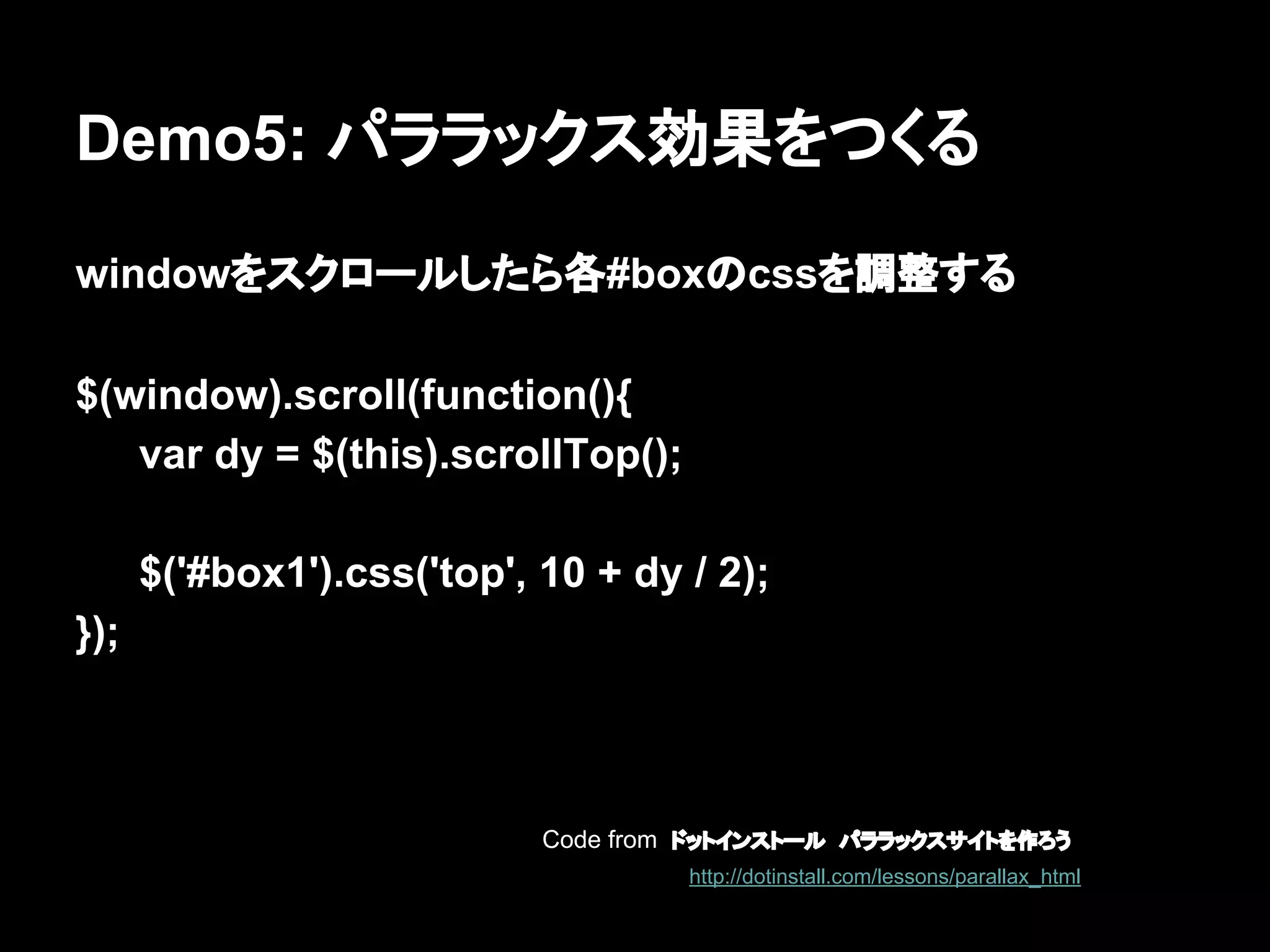 Demo5: パララックス効果をつくる

windowをスクロールしたら各#boxのcssを調整する

$(window).scroll(function(){
    var dy = $(this).scrollTop();

    $('#box1').css('top', 10 + dy / 2);
});

Code from ドットインストール パララックスサイトを作ろう
http://dotinstall.com/lessons/parallax_html